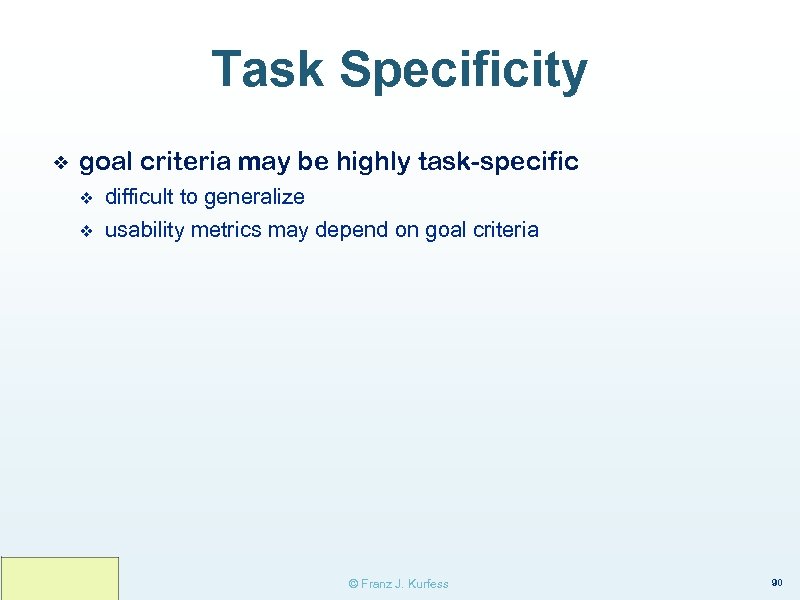 Task Specificity

❖ goal criteria may be highly task-specific
❖ difficult to generalize
❖ usability metrics may depend on goal criteria

© Franz J. Kurfess

90